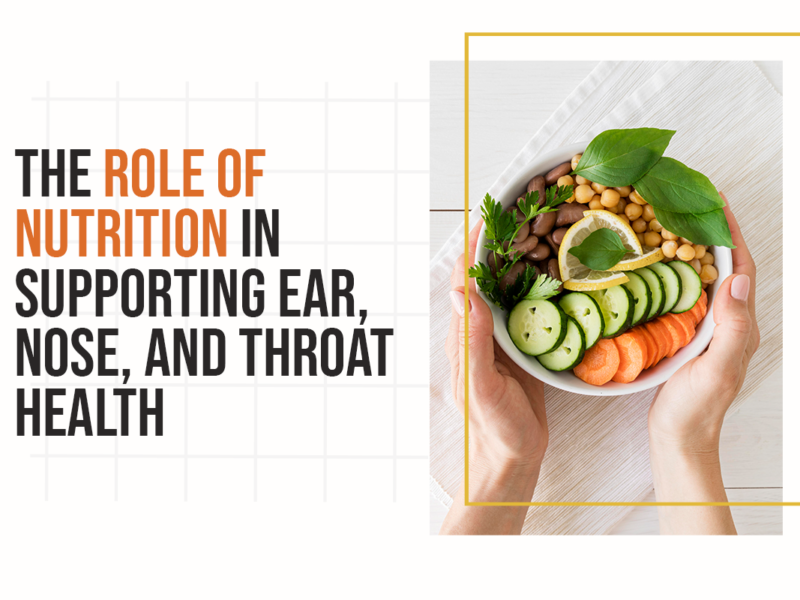 THE ROLE OF NUTRITION IN SUPPORTING EAR, NOSE, AND THROAT HEALTH